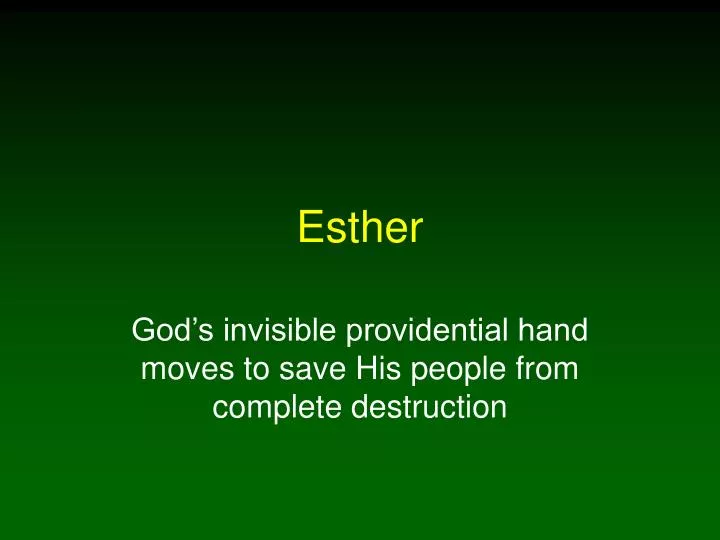 Esther

God’s invisible providential hand moves to save His people from complete destruction